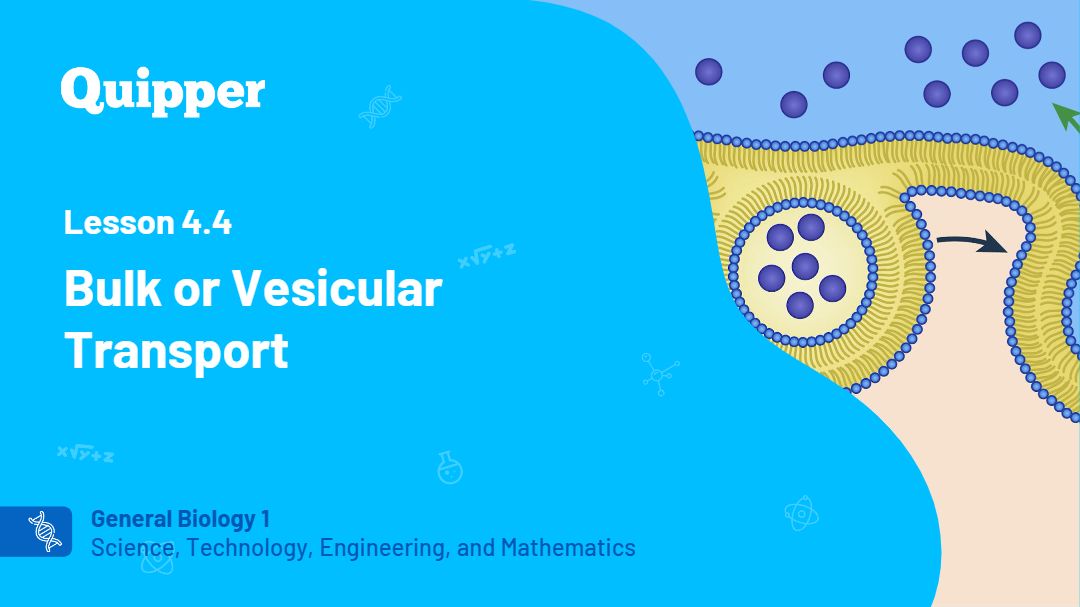 Quipper

Lesson 4.4

Bulk or Vesicular Transport

General Biology 1
Science, Technology, Engineering, and Mathematics